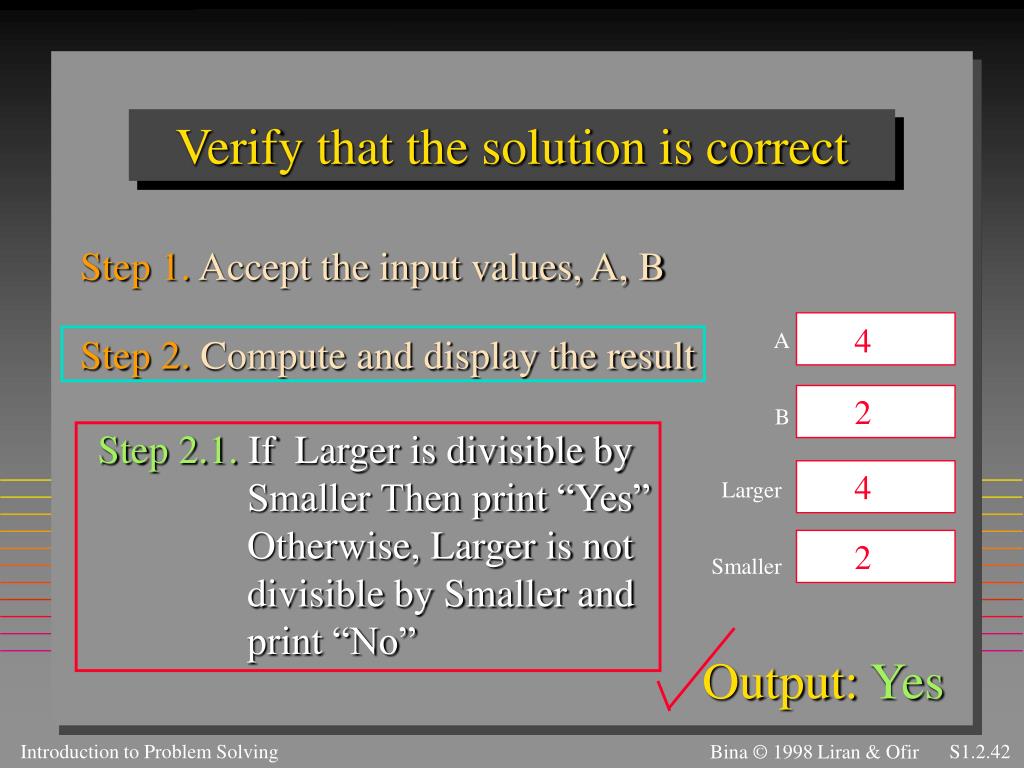 Verify that the solution is correct

Step 1. Accept the input values, A, B

Step 2. Compute and display the result

Step 2.1. If Larger is divisible by Smaller Then print “Yes” Otherwise, Larger is not divisible by Smaller and print “No”

A 4

B 2

Larger 4

Smaller 2

Output: Yes

Introduction to Problem Solving

Bina © 1998 Liran & Ofir S1.2.42